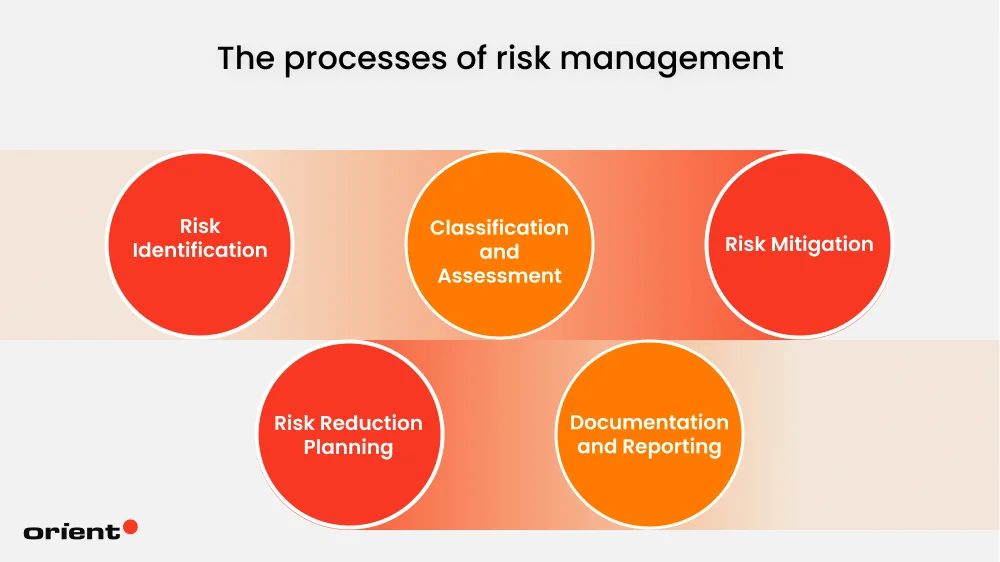 The processes of risk management

Risk Identification

Classification and Assessment

Risk Mitigation

Risk Reduction Planning

Documentation and Reporting

orient